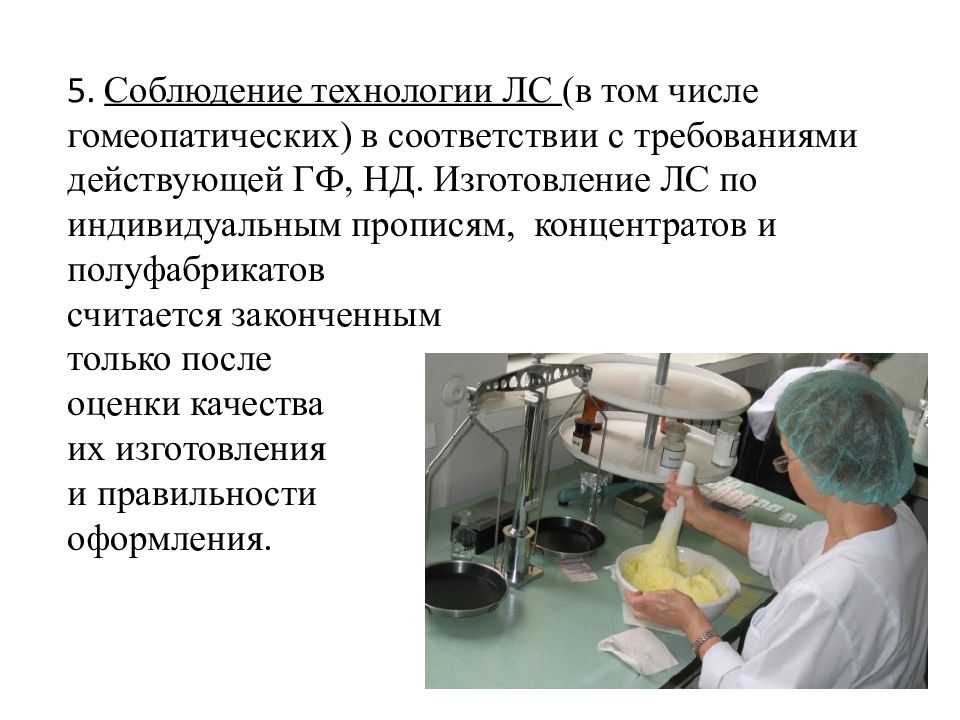 5. Соблюдение технологии ЛС (в том числе гомеопатических) в соответствии с требованиями действующей ГФ, НД. Изготовление ЛС по индивидуальным прописям, концентратов и полуфабрикатов считается законченным только после оценки качества их изготовления и правильности оформления.